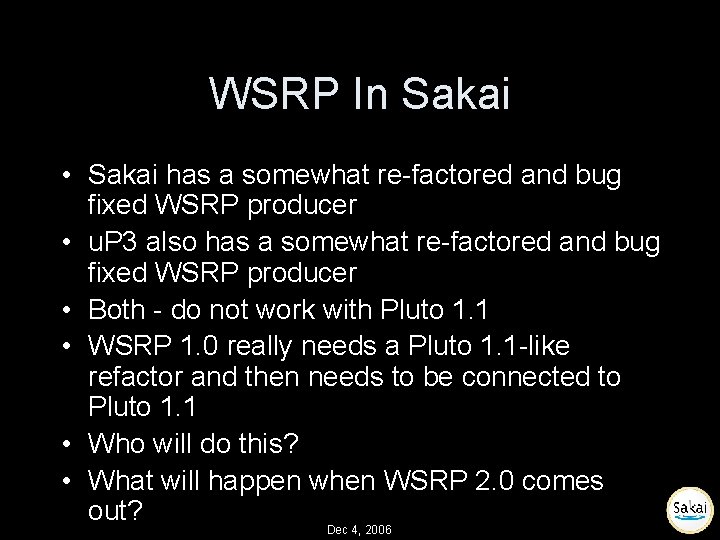 WSRP In Sakai

• Sakai has a somewhat re-factored and bug fixed WSRP producer
• uP3 also has a somewhat re-factored and bug fixed WSRP producer
• Both - do not work with Pluto 1.1
• WSRP 1.0 really needs a Pluto 1.1-like refactor and then needs to be connected to Pluto 1.1
• Who will do this?
• What will happen when WSRP 2.0 comes out?

Dec 4, 2006

Sakai